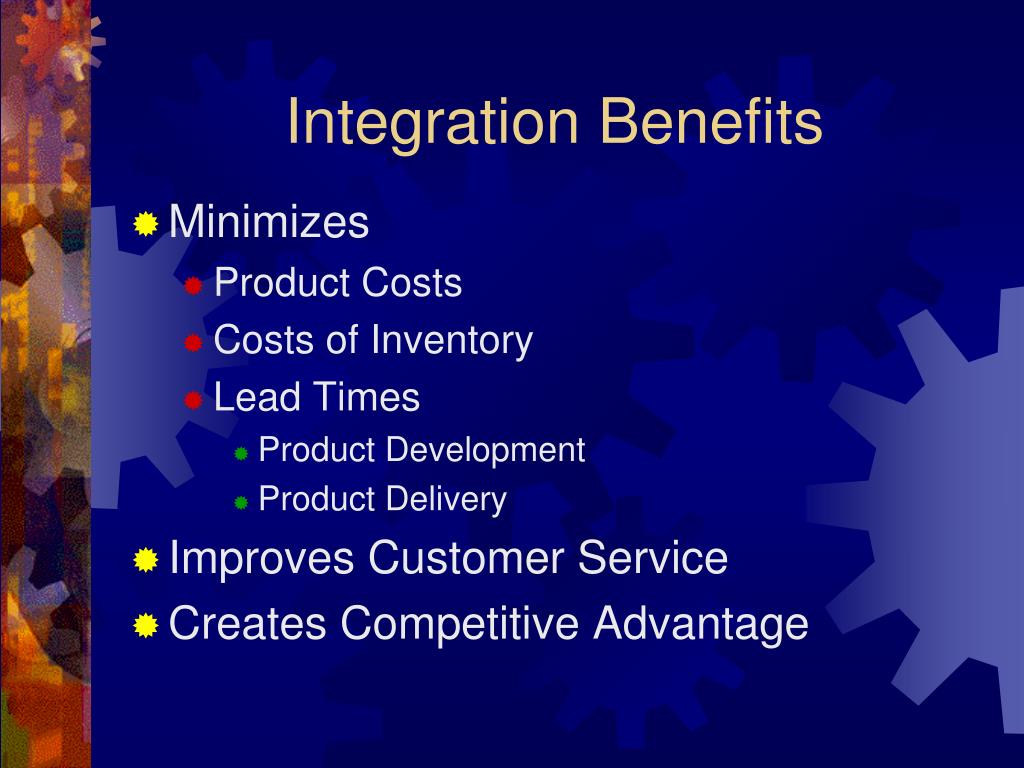 Integration Benefits

Minimizes
Product Costs
Costs of Inventory
Lead Times
Product Development
Product Delivery
Improves Customer Service
Creates Competitive Advantage